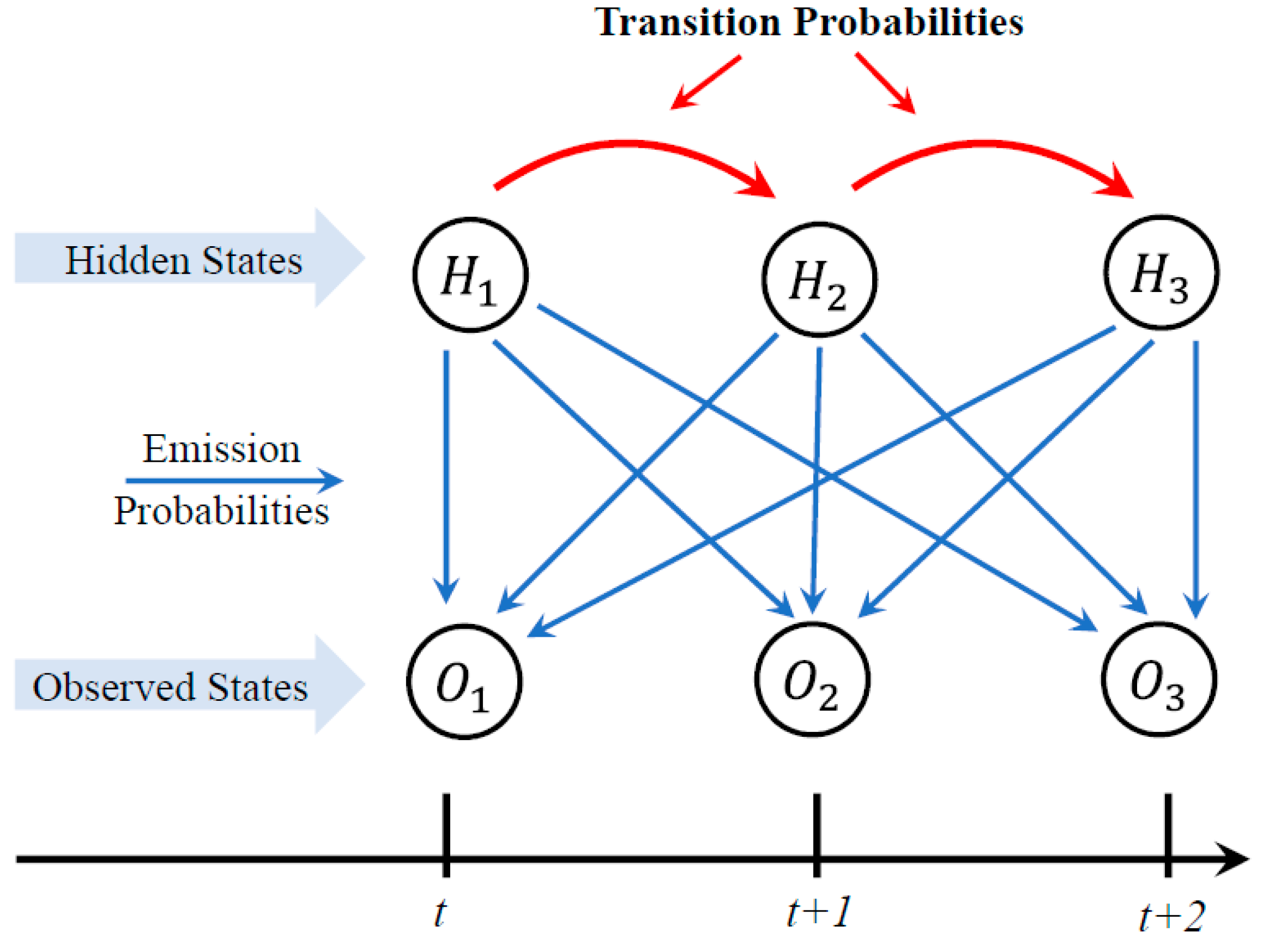 Transition Probabilities

Hidden States

$H_1$

$H_2$

$H_3$

Emission

Probabilities

Observed States

$O_1$

$O_2$

$O_3$

$t$

$t+1$

$t+2$